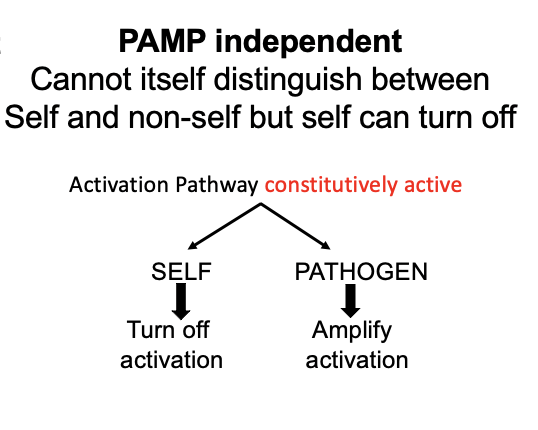 PAMP independent
Cannot itself distinguish between Self and non-self but self can turn off

Activation Pathway constitutively active

SELF

Turn off activation

PATHOGEN

Amplify activation